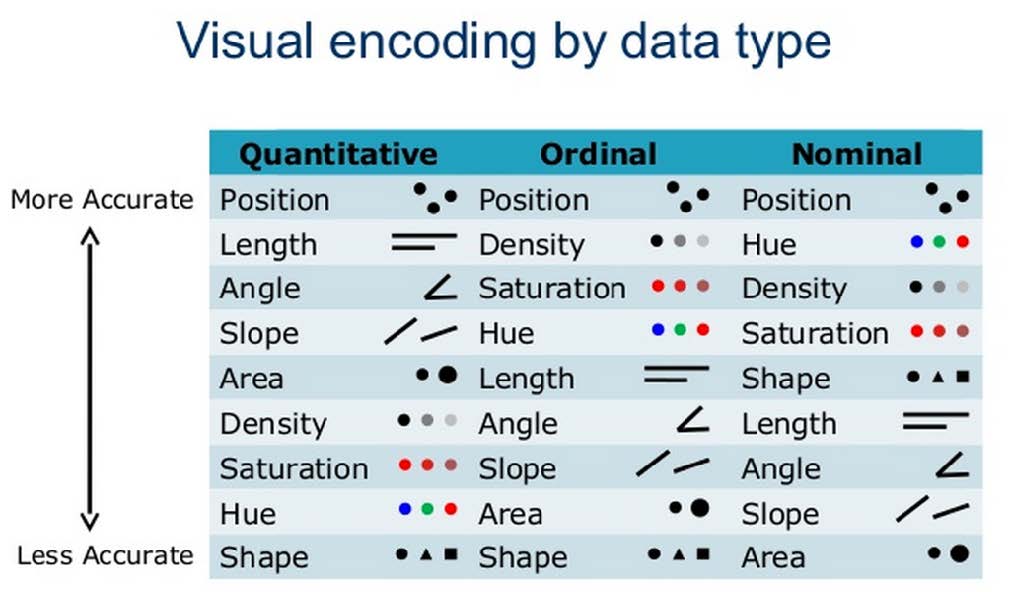 Visual encoding by data type

More Accurate

Less Accurate

| Quantitative | Ordinal | Nominal |
|---|---|---|
| Position | Position | Position |
| Length | Density | Hue |
| Angle | Saturation | Density |
| Slope | Hue | Saturation |
| Area | Length | Shape |
| Density | Angle | Length |
| Saturation | Slope | Angle |
| Hue | Area | Slope |
| Shape | Shape | Area |